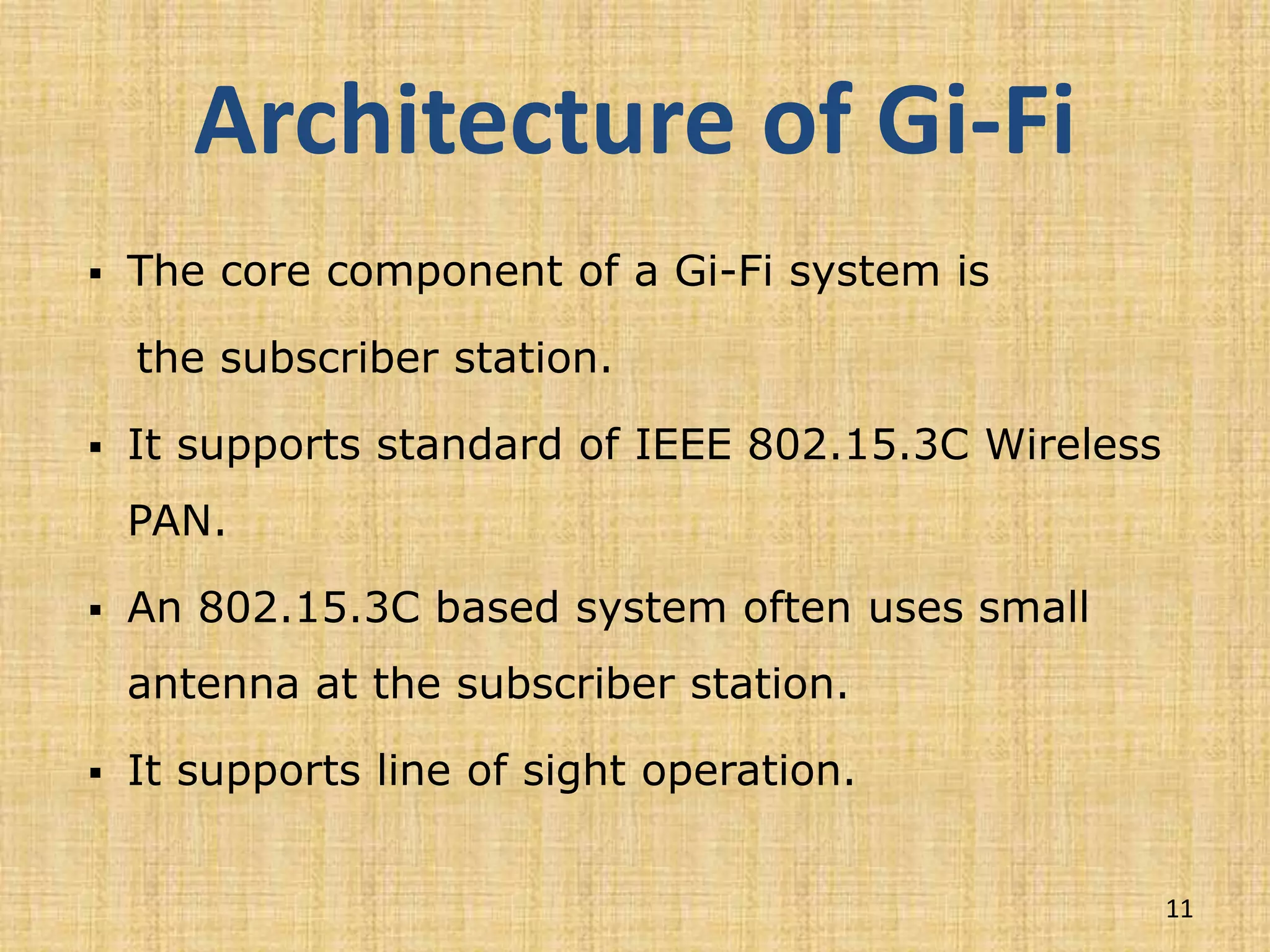 Architecture of Gi-Fi

▪ The core component of a Gi-Fi system is the subscriber station.

▪ It supports standard of IEEE 802.15.3C Wireless PAN.

▪ An 802.15.3C based system often uses small antenna at the subscriber station.

▪ It supports line of sight operation.

11